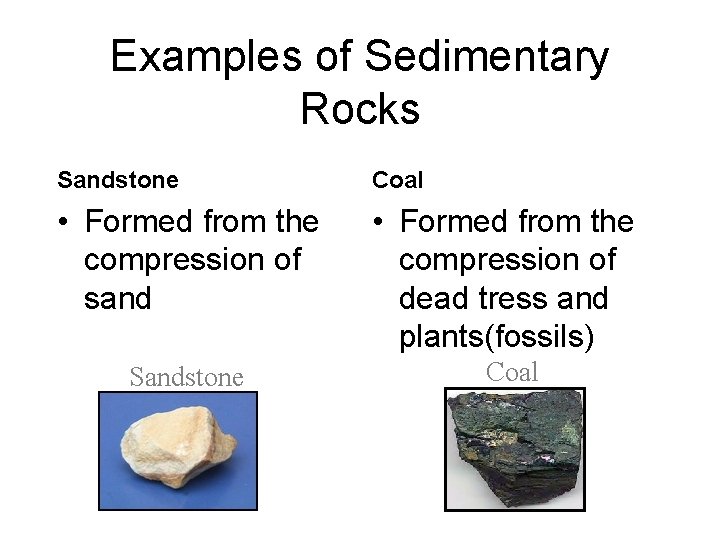 Examples of Sedimentary Rocks

Sandstone

• Formed from the compression of sand

Sandstone

Coal

• Formed from the compression of dead tress and plants(fossils)

Coal